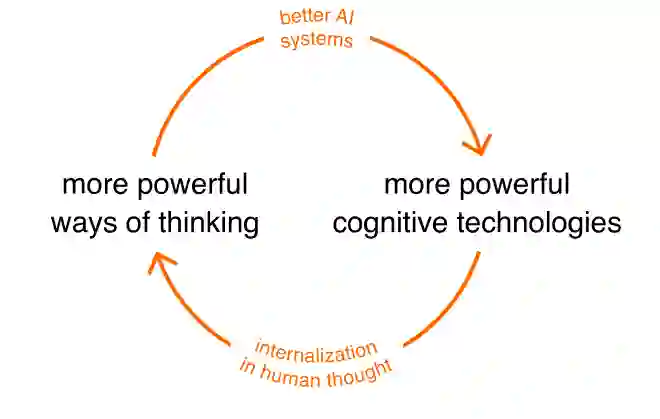 better AI systems

more powerful ways of thinking

more powerful cognitive technologies

internalization in human thought